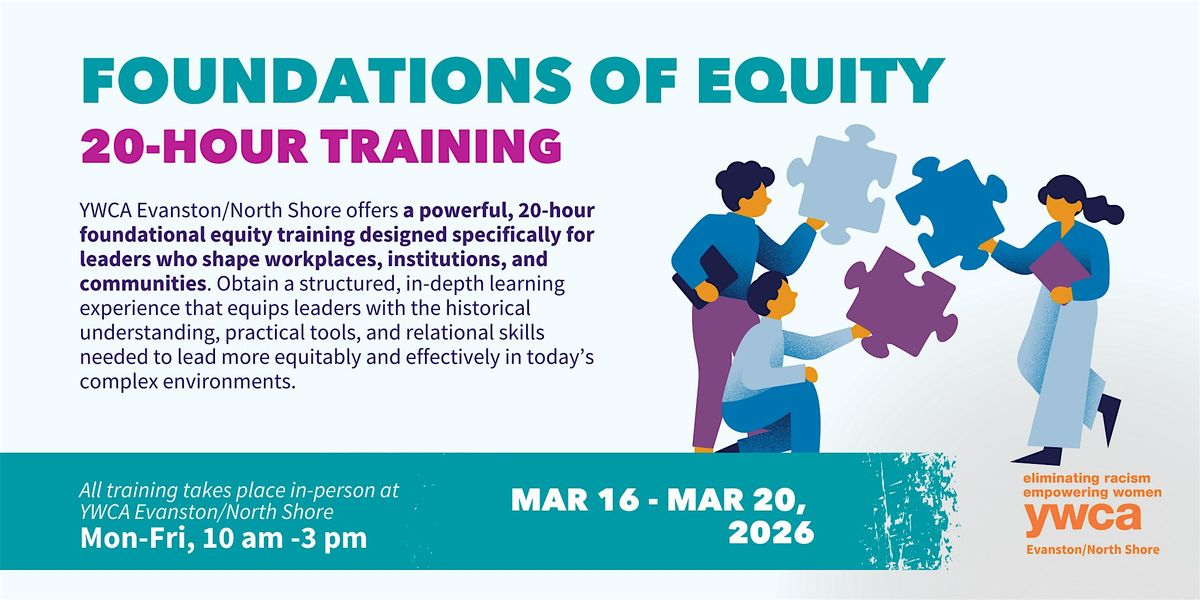 FOUNDATIONS OF EQUITY

20-HOUR TRAINING

YWCA Evanston/North Shore offers a powerful, 20-hour foundational equity training designed specifically for leaders who shape workplaces, institutions, and communities. Obtain a structured, in-depth learning experience that equips leaders with the historical understanding, practical tools, and relational skills needed to lead more equitably and effectively in today's complex environments.

All training takes place in-person at YWCA Evanston/North Shore

Mon-Fri, 10 am -3 pm

MAR 16 - MAR 20, 2026

eliminating racism
empowering women
ywca
Evanston/North Shore